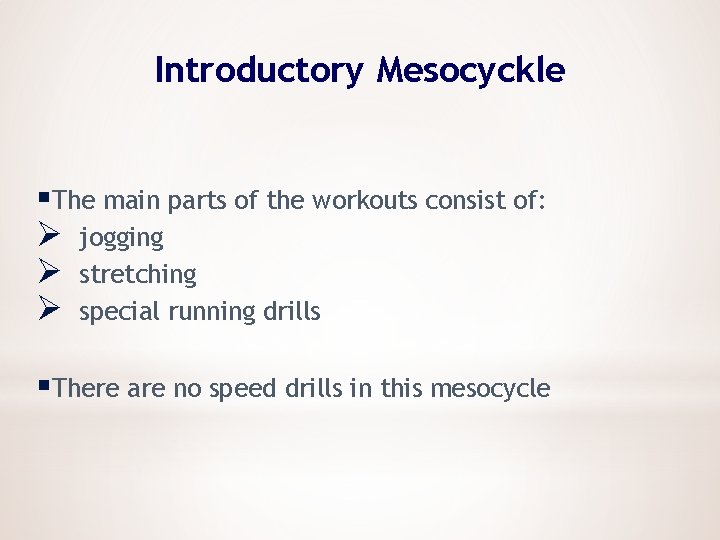 Introductory Mesocyckle

▪The main parts of the workouts consist of:
➢ jogging
➢ stretching
➢ special running drills

▪There are no speed drills in this mesocycle